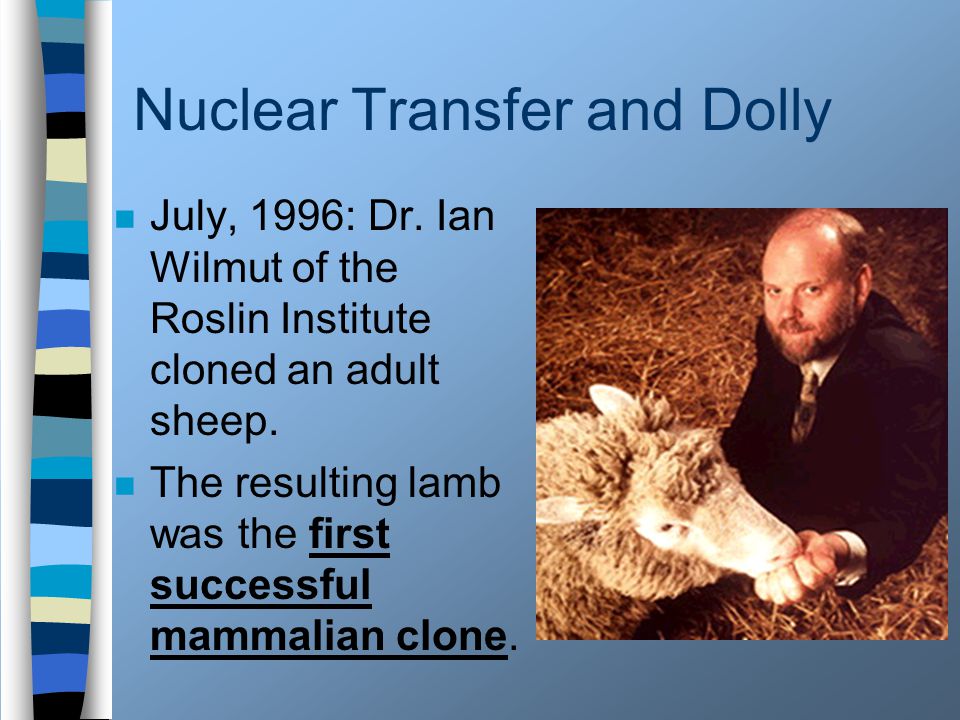 Nuclear Transfer and Dolly

July, 1996: Dr. Ian Wilmut of the Roslin Institute cloned an adult sheep.

The resulting lamb was the first successful mammalian clone.